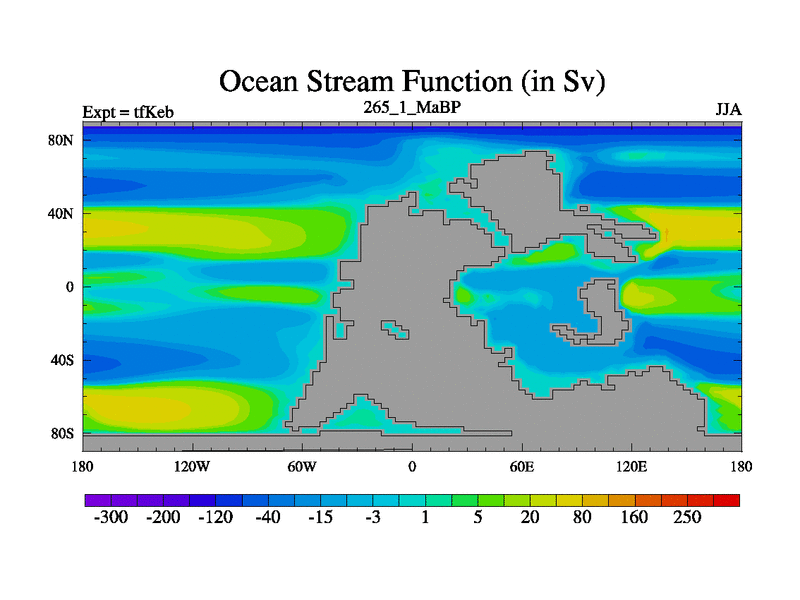 Ocean Stream Function (in Sv)

Expt = tfKeb

265_1_MaBP

JJA

80N

40N

0

40S

80S

180

120W

60W

0

60E

120E

180

-300 -200 -120 -40 -15 -3 1 5 20 80 160 250